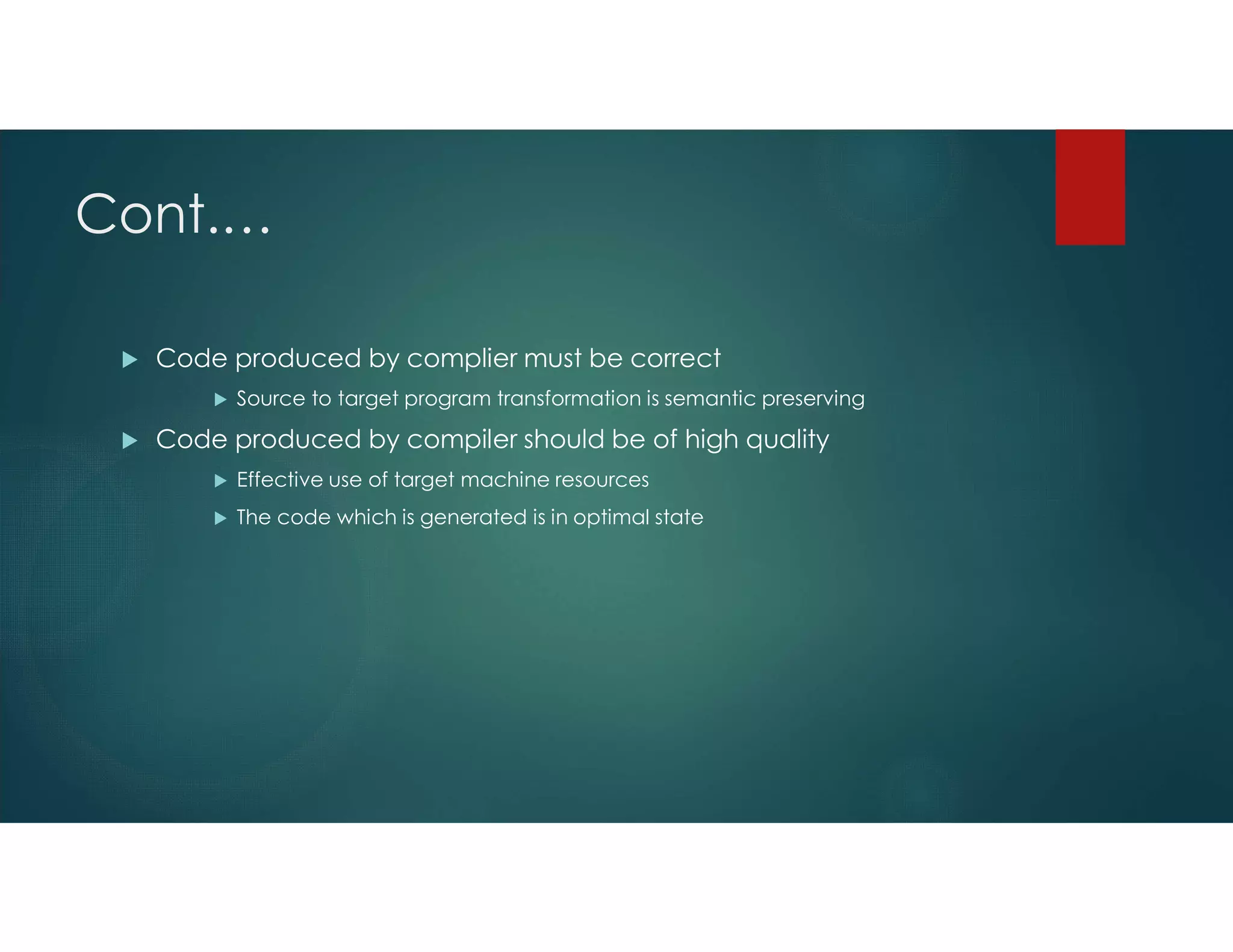 Cont….

Code produced by complier must be correct

Source to target program transformation is semantic preserving

Code produced by compiler should be of high quality

Effective use of target machine resources

The code which is generated is in optimal state